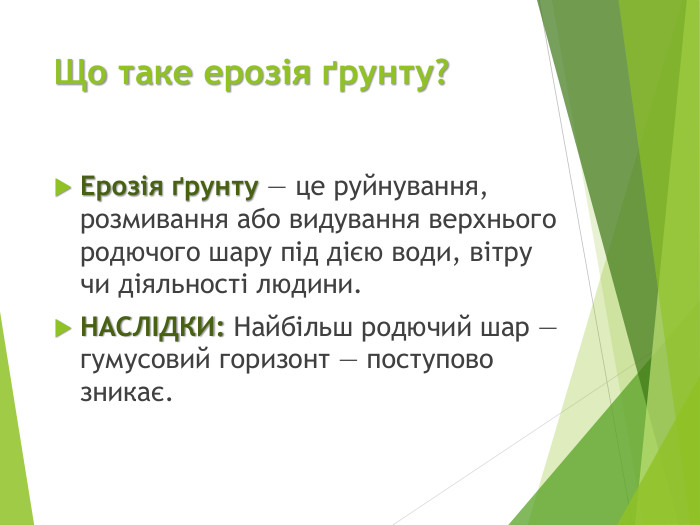 Що таке ерозія ґрунту?

Ерозія ґрунту — це руйнування, розмивання або видування верхнього родючого шару під дією води, вітру чи діяльності людини.

НАСЛІДКИ: Найбільш родючий шар — гумусовий горизонт — поступово зникає.